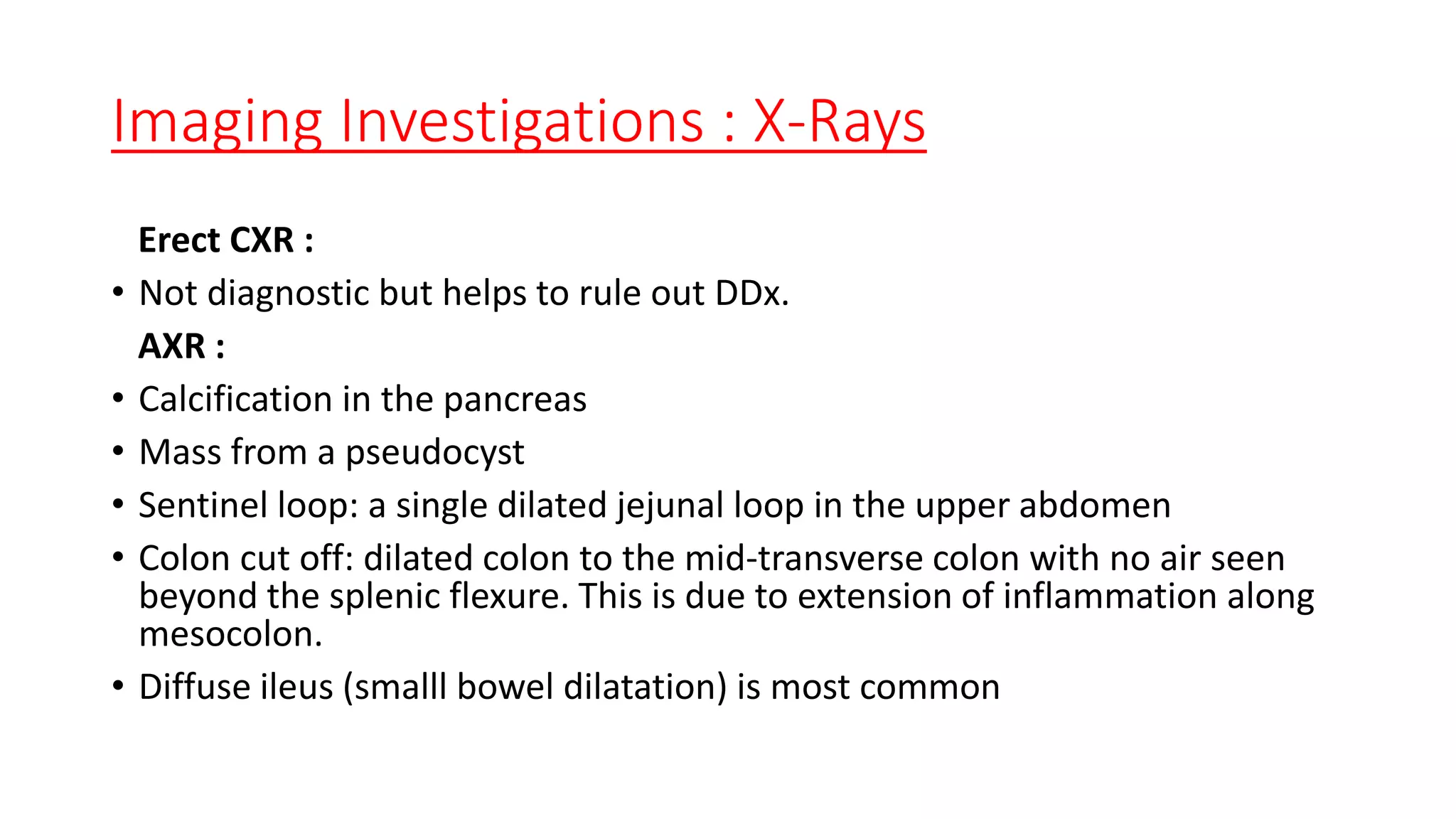 Imaging Investigations : X-Rays

Erect CXR :

• Not diagnostic but helps to rule out DDx.

AXR :

• Calcification in the pancreas
• Mass from a pseudocyst
• Sentinel loop: a single dilated jejunal loop in the upper abdomen
• Colon cut off: dilated colon to the mid-transverse colon with no air seen beyond the splenic flexure. This is due to extension of inflammation along mesocolon.
• Diffuse ileus (smalll bowel dilatation) is most common